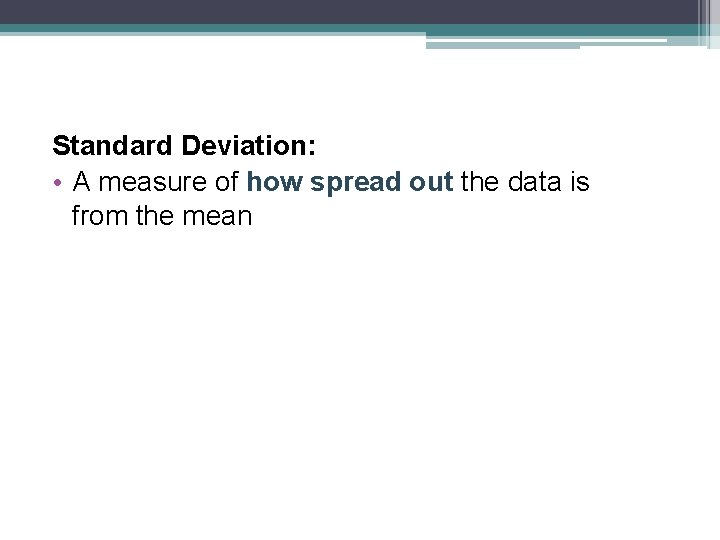 Standard Deviation:

• A measure of how spread out the data is from the mean